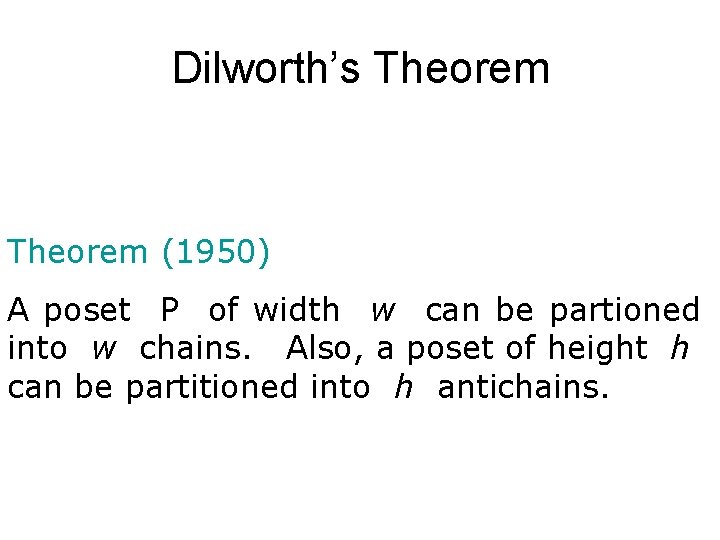 Dilworth's Theorem

Theorem (1950)

A poset P of width $w$ can be partioned into $w$ chains. Also, a poset of height $h$ can be partitioned into $h$ antichains.